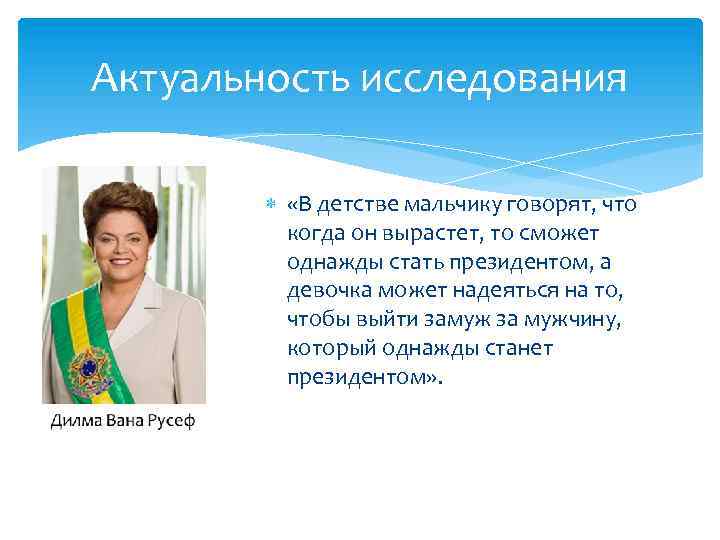 Актуальность исследования

«В детстве мальчику говорят, что когда он вырастет, то сможет однажды стать президентом, а девочка может надеяться на то, чтобы выйти замуж за мужчину, который однажды станет президентом».

Дилма Вана Русеф